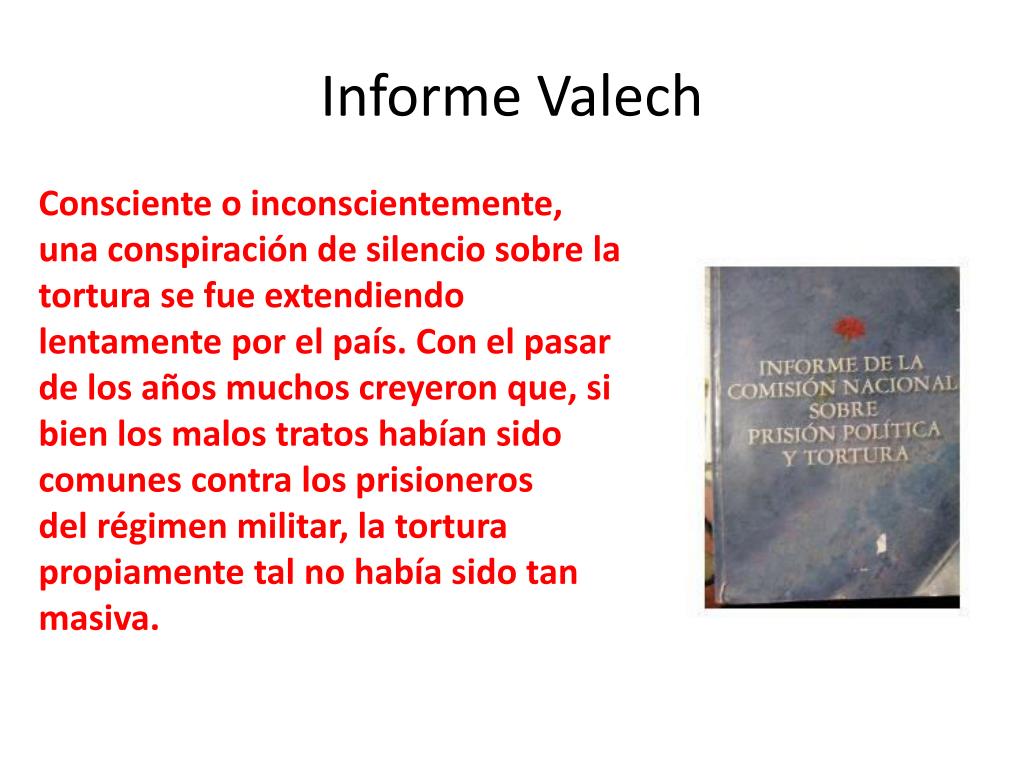 Informe Valech

Consciente o inconscientemente, una conspiración de silencio sobre la tortura se fue extendiendo lentamente por el país. Con el pasar de los años muchos creyeron que, si bien los malos tratos habían sido comunes contra los prisioneros del régimen militar, la tortura propiamente tal no había sido tan masiva.

INFORME DE LA COMISIÓN NACIONAL SOBRE PRISIÓN POLÍTICA Y TORTURA